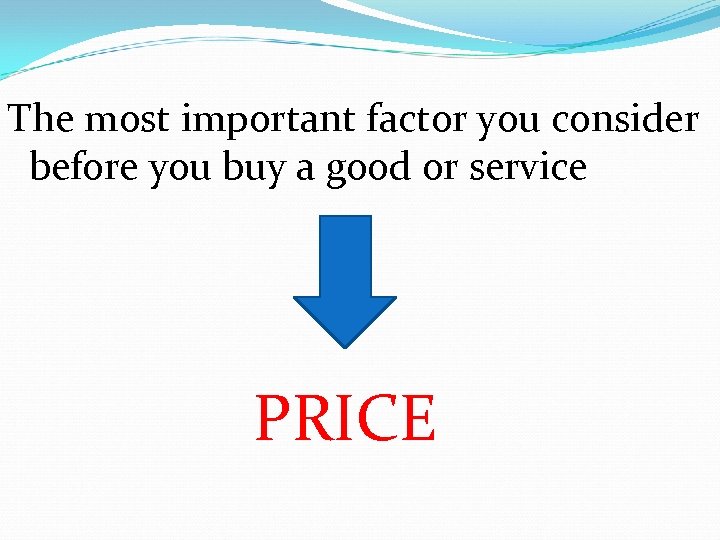 The most important factor you consider before you buy a good or service

PRICE